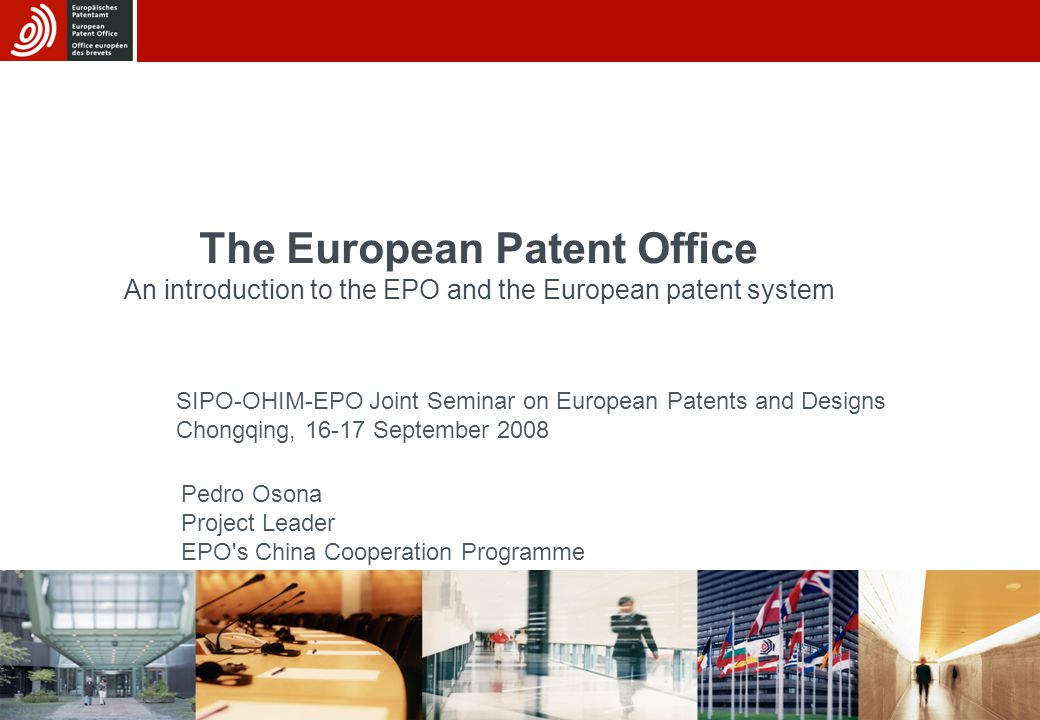 Europäisches Patentamt
European Patent Office
Office européen des brevets

The European Patent Office
An introduction to the EPO and the European patent system

SIPO-OHIM-EPO Joint Seminar on European Patents and Designs
Chongqing, 16-17 September 2008

Pedro Osona
Project Leader
EPO's China Cooperation Programme